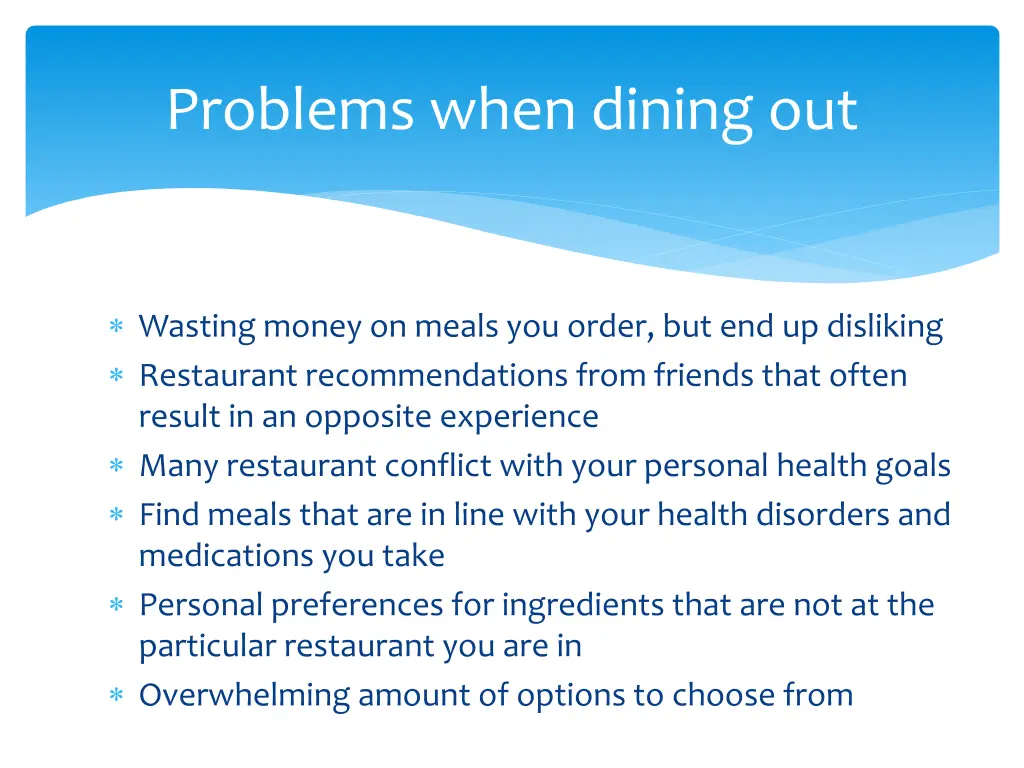 Problems when dining out

* Wasting money on meals you order, but end up disliking
* Restaurant recommendations from friends that often result in an opposite experience
* Many restaurant conflict with your personal health goals
* Find meals that are in line with your health disorders and medications you take
* Personal preferences for ingredients that are not at the particular restaurant you are in
* Overwhelming amount of options to choose from